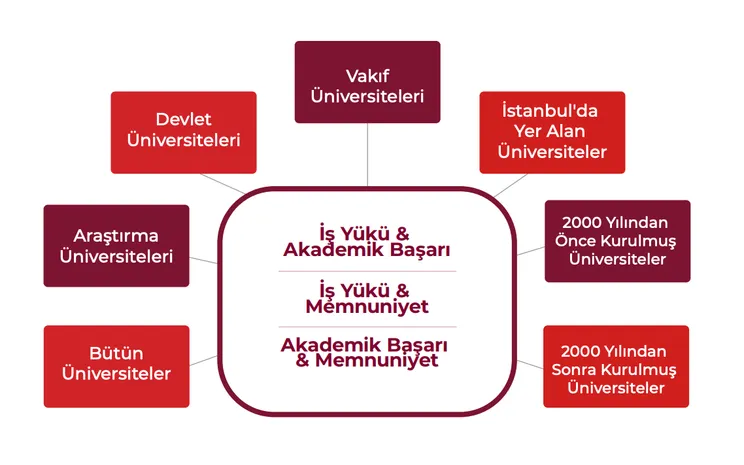 Vakıf Üniversiteleri

Devlet Üniversiteleri

İstanbul'da Yer Alan Üniversiteler

Araştırma Üniversiteleri

İş Yükü & Akademik Başarı

İş Yükü & Memnuniyet

Akademik Başarı & Memnuniyet

2000 Yılından Önce Kurulmuş Üniversiteler

Bütün Üniversiteler

2000 Yılından Sonra Kurulmuş Üniversiteler